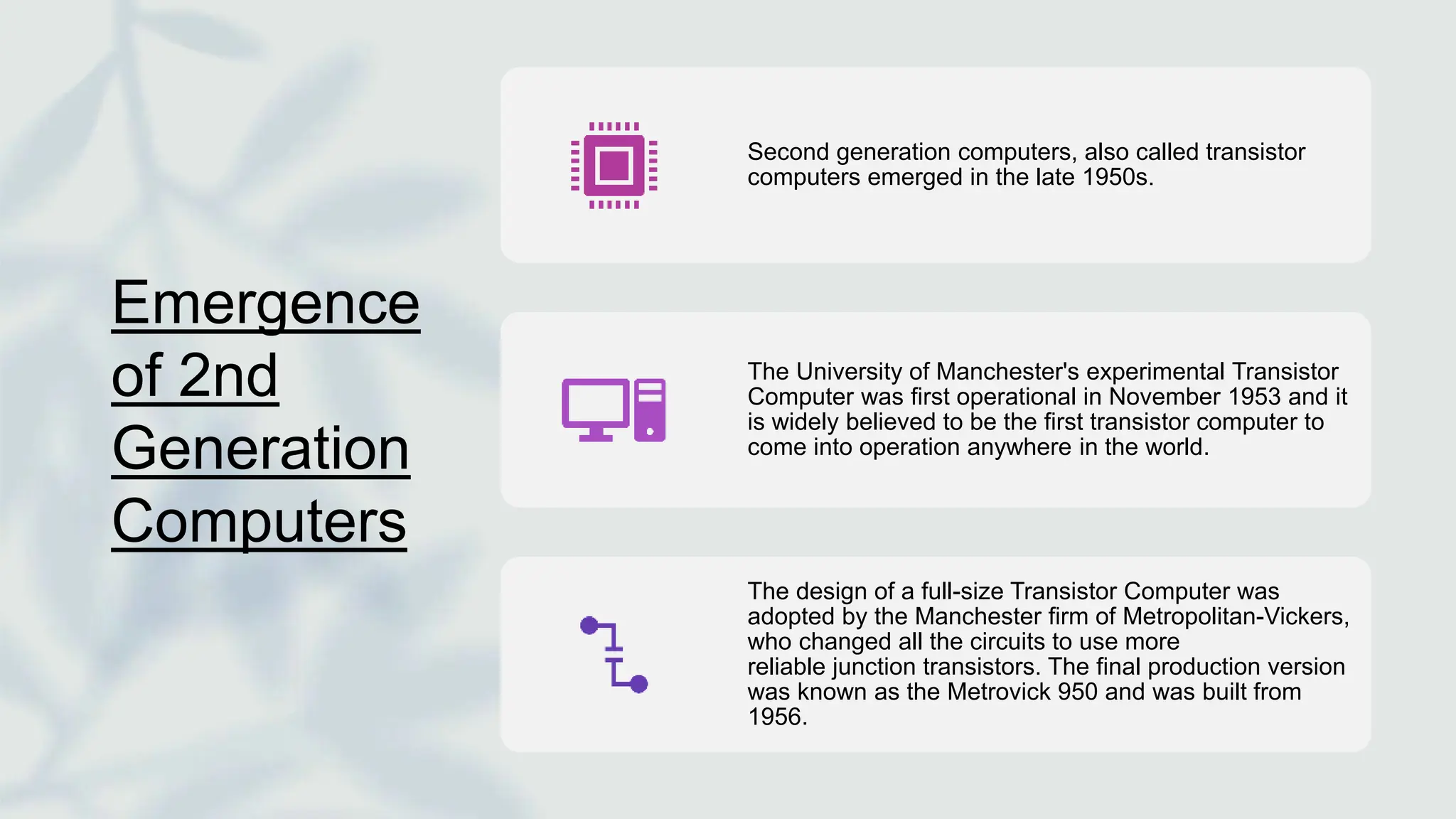 Emergence of 2nd Generation Computers

Second generation computers, also called transistor computers emerged in the late 1950s.

The University of Manchester's experimental Transistor Computer was first operational in November 1953 and it is widely believed to be the first transistor computer to come into operation anywhere in the world.

The design of a full-size Transistor Computer was adopted by the Manchester firm of Metropolitan-Vickers, who changed all the circuits to use more reliable junction transistors. The final production version was known as the Metrovick 950 and was built from 1956.